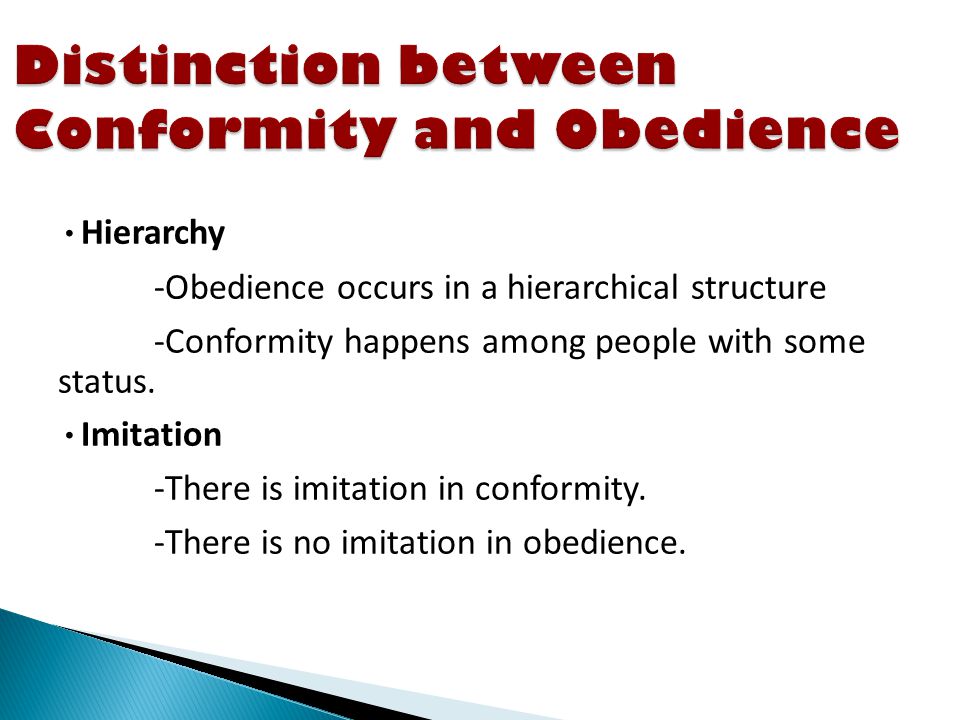 Distinction between Conformity and Obedience

• Hierarchy

-Obedience occurs in a hierarchical structure

-Conformity happens among people with some status.

• Imitation

-There is imitation in conformity.

-There is no imitation in obedience.